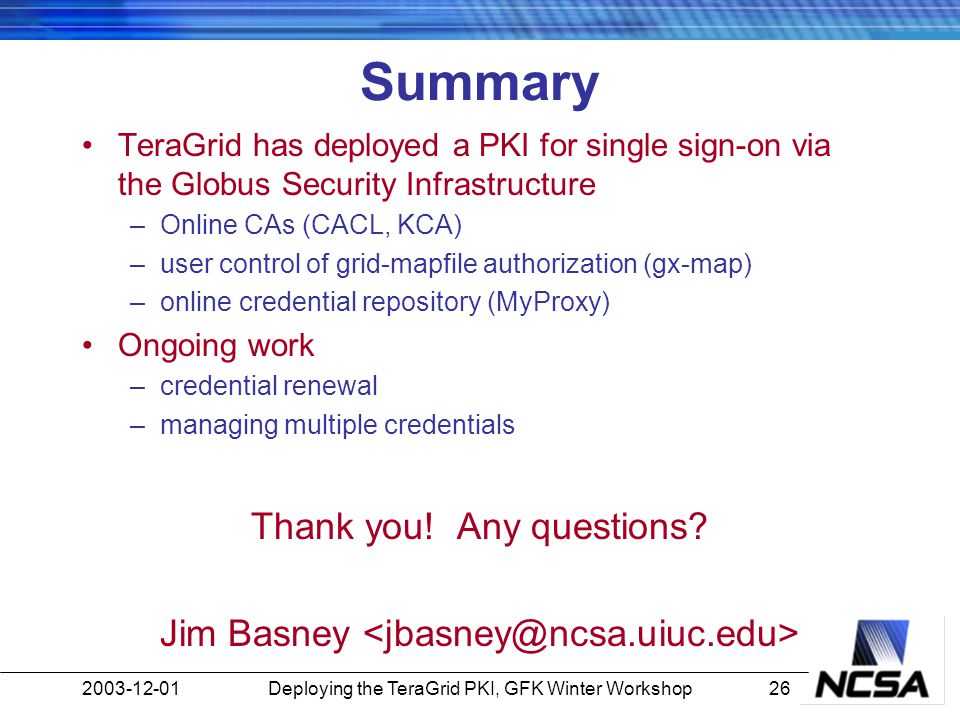 Summary

• TeraGrid has deployed a PKI for single sign-on via the Globus Security Infrastructure
– Online CAs (CACL, KCA)
– user control of grid-mapfile authorization (gx-map)
– online credential repository (MyProxy)

• Ongoing work
– credential renewal
– managing multiple credentials

Thank you! Any questions?

Jim Basney <jbasney@ncsa.uiuc.edu>

2003-12-01 Deploying the TeraGrid PKI, GFK Winter Workshop 26

NCSA